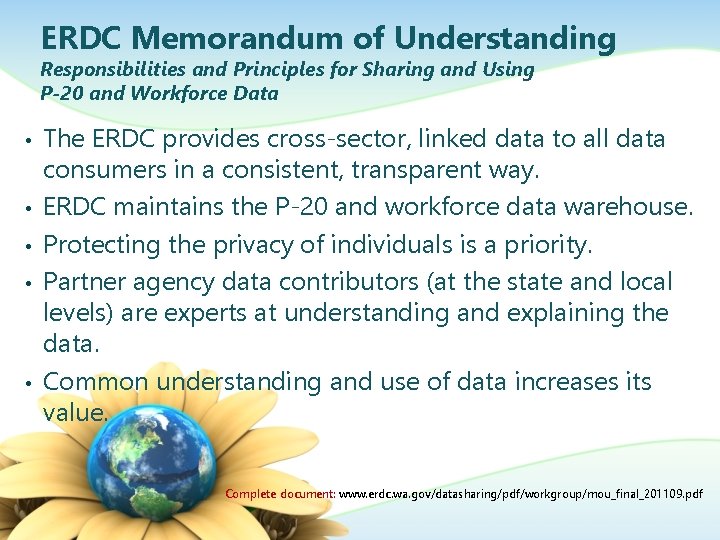 ERDC Memorandum of Understanding
Responsibilities and Principles for Sharing and Using P-20 and Workforce Data

• The ERDC provides cross-sector, linked data to all data consumers in a consistent, transparent way.
• ERDC maintains the P-20 and workforce data warehouse.
• Protecting the privacy of individuals is a priority.
• Partner agency data contributors (at the state and local levels) are experts at understanding and explaining the data.
• Common understanding and use of data increases its value.

Complete document: www.erdc.wa.gov/datasharing/pdf/workgroup/mou_final_201109.pdf